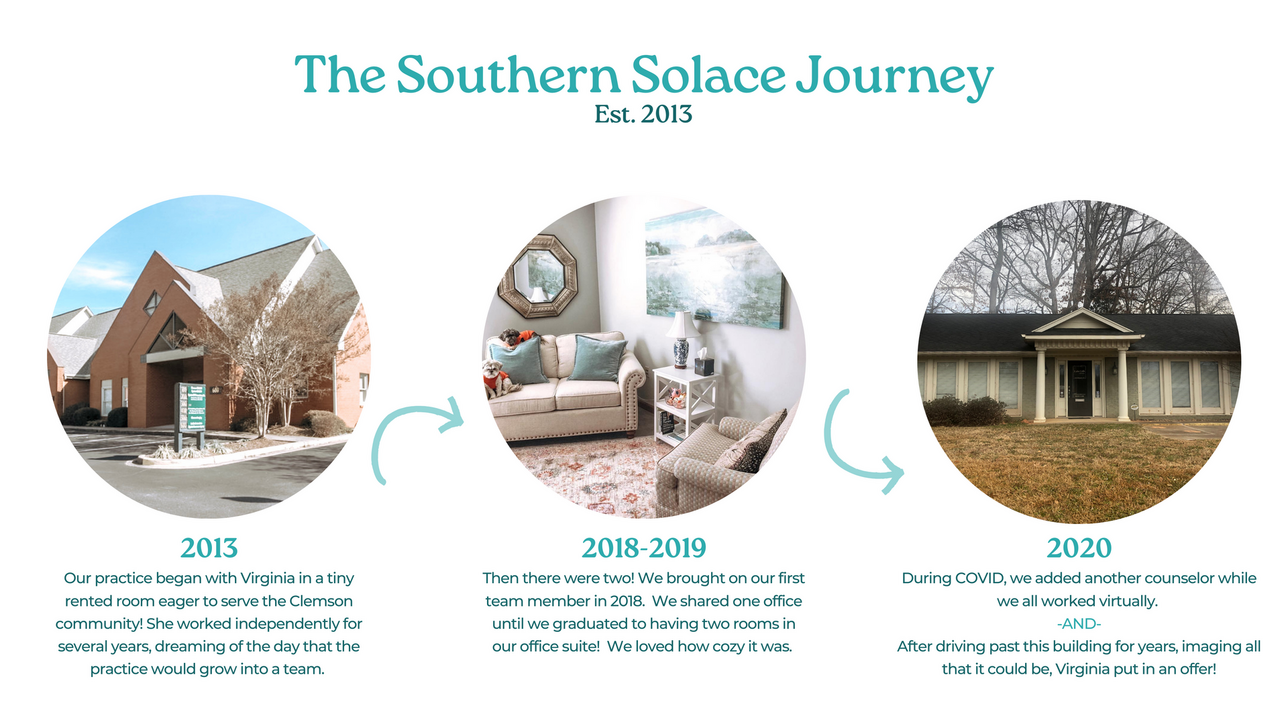 The Southern Solace Journey
Est. 2013

2013
Our practice began with Virginia in a tiny rented room eager to serve the Clemson community! She worked independently for several years, dreaming of the day that the practice would grow into a team.

2018-2019
Then there were two! We brought on our first team member in 2018. We shared one office until we graduated to having two rooms in our office suite! We loved how cozy it was.

2020
During COVID, we added another counselor while we all worked virtually.
-AND-
After driving past this building for years, imaging all that it could be, Virginia put in an offer!